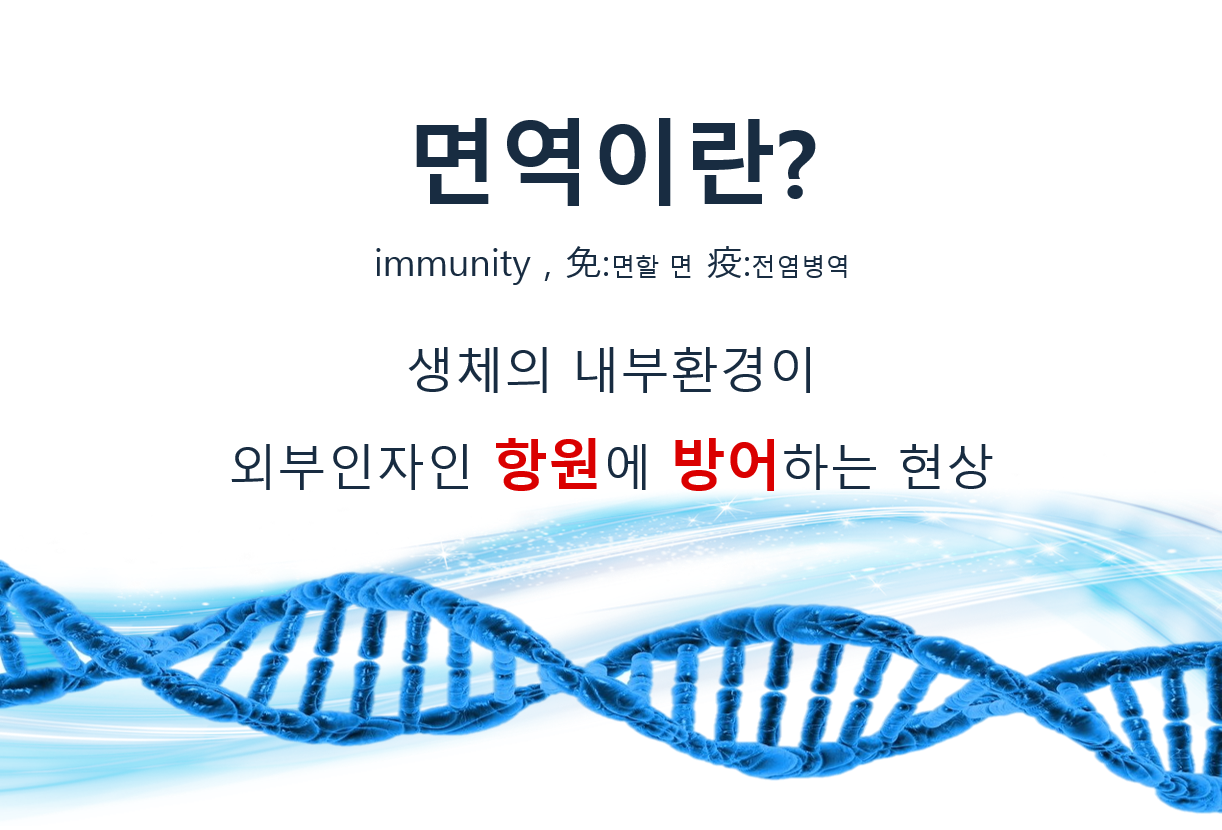 면역이란?

immunity , 免:면할 면 疫:전염병역

생체의 내부환경이

외부인자인 항원에 방어하는 현상